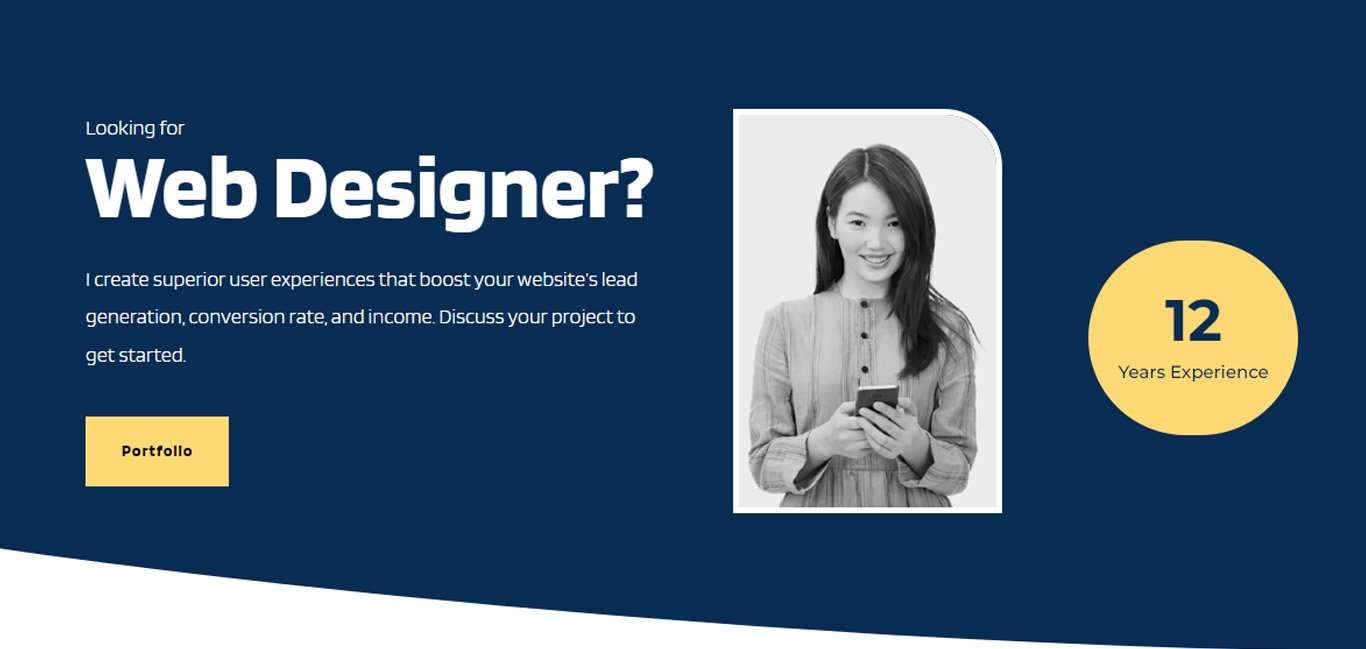 Looking for

Web Designer?

I create superior user experiences that boost your website's lead generation, conversion rate, and income. Discuss your project to get started.

Portfolio

12
Years Experience